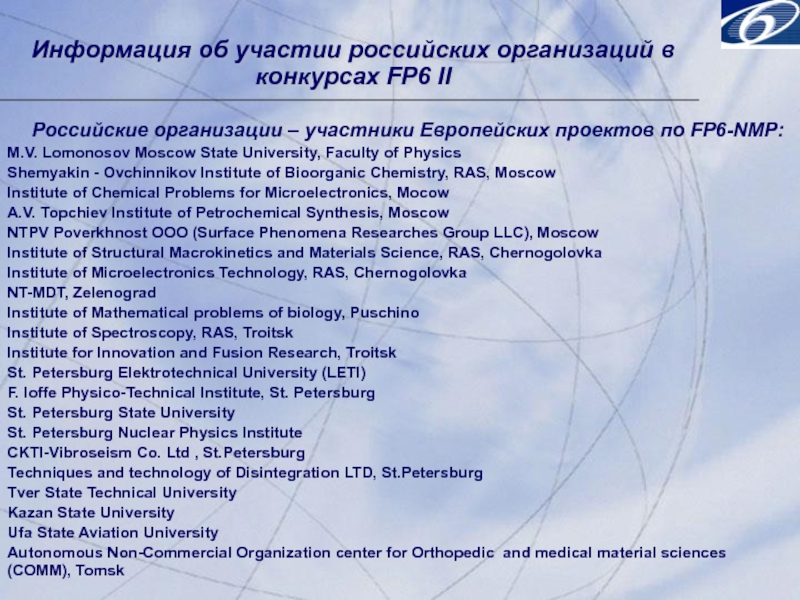 Информация об участии российских организаций в конкурсах FP6 II

Российские организации – участники Европейских проектов по FP6-NMP:

M.V. Lomonosov Moscow State University, Faculty of Physics
Shemyakin - Ovchinnikov Institute of Bioorganic Chemistry, RAS, Moscow
Institute of Chemical Problems for Microelectronics, Mocow
A.V. Topchiev Institute of Petrochemical Synthesis, Moscow
NTPV Poverkhnost OOO (Surface Phenomena Researches Group LLC), Moscow
Institute of Structural Macrokinetics and Materials Science, RAS, Chernogolovka
Institute of Microelectronics Technology, RAS, Chernogolovka
NT-MDT, Zelenograd
Institute of Mathematical problems of biology, Puschino
Institute of Spectroscopy, RAS, Troitsk
Institute for Innovation and Fusion Research, Troitsk
St. Petersburg Elektrotechnical University (LETI)
F. Ioffe Physico-Technical Institute, St. Petersburg
St. Petersburg State University
St. Petersburg Nuclear Physics Institute
CKTI-Vibroseism Co. Ltd , St.Petersburg
Techniques and technology of Disintegration LTD, St.Petersburg
Tver State Technical University
Kazan State University
Ufa State Aviation University
Autonomous Non-Commercial Organization center for Orthopedic and medical material sciences (COMM), Tomsk